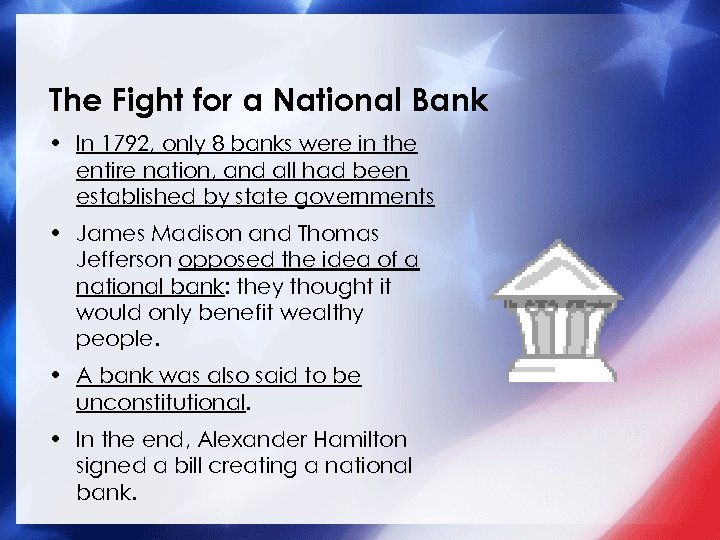 The Fight for a National Bank

• In 1792, only 8 banks were in the entire nation, and all had been established by state governments

• James Madison and Thomas Jefferson opposed the idea of a national bank: they thought it would only benefit wealthy people.

• A bank was also said to be unconstitutional.

• In the end, Alexander Hamilton signed a bill creating a national bank.